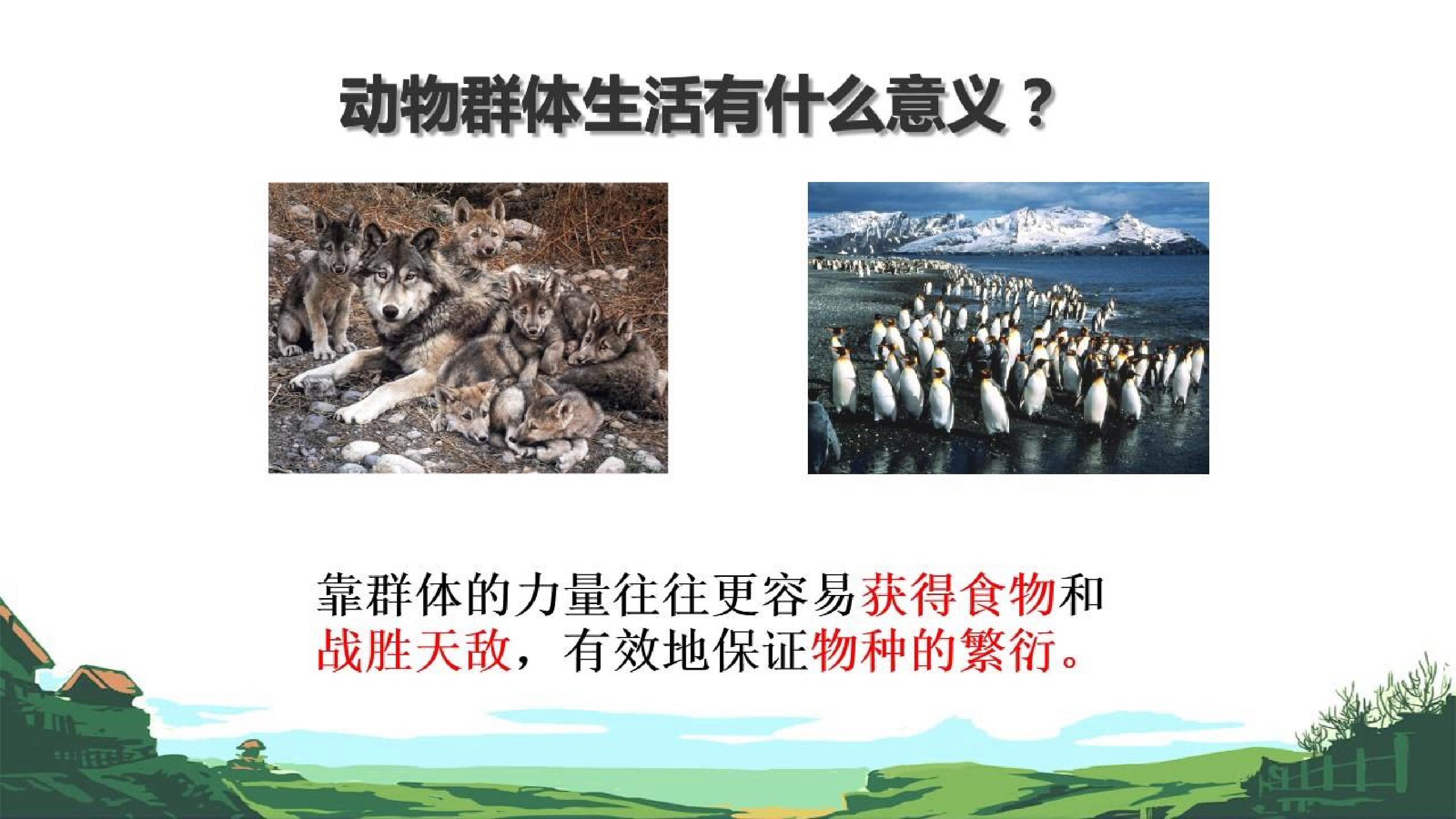 动物群体生活有什么意义？

靠群体的力量往往更容易获得食物和战胜天敌，有效地保证物种的繁衍。